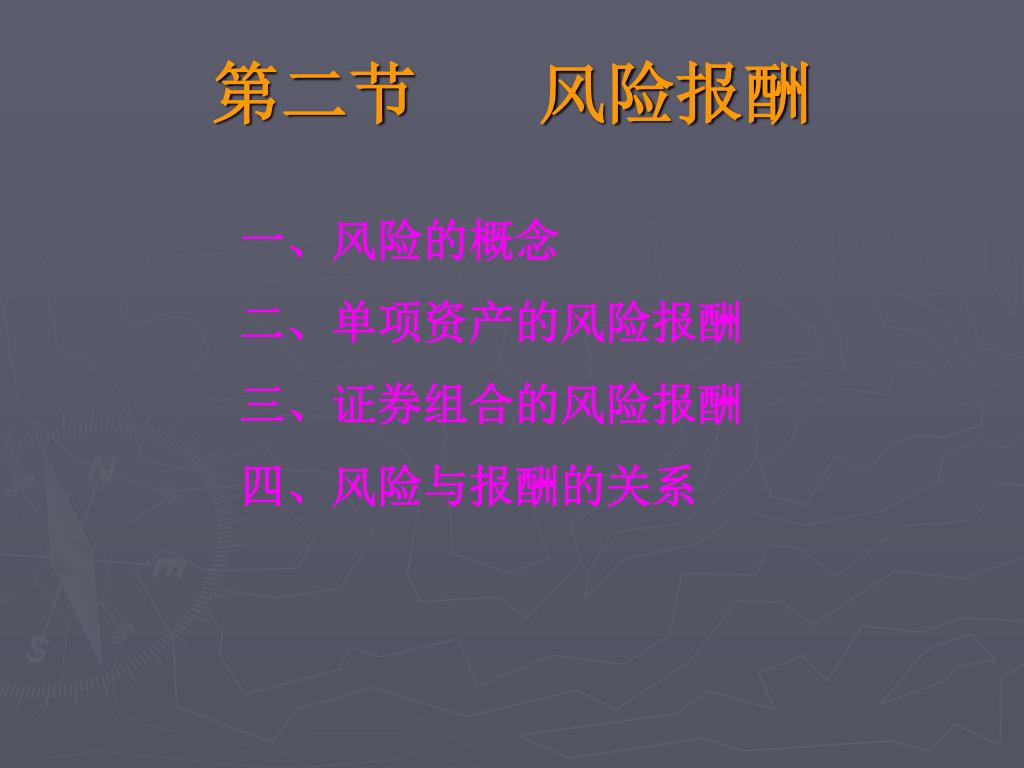 第二节　　风险报酬

一、风险的概念

二、单项资产的风险报酬

三、证券组合的风险报酬

四、风险与报酬的关系